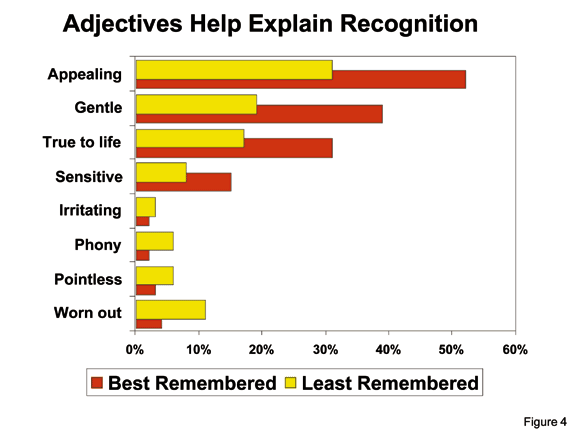 Adjectives Help Explain Recognition

Appealing
Gentle
True to life
Sensitive
Irritating
Phony
Pointless
Worn out

0%
10%
20%
30%
40%
50%
60%

Best Remembered
Least Remembered

Figure 4